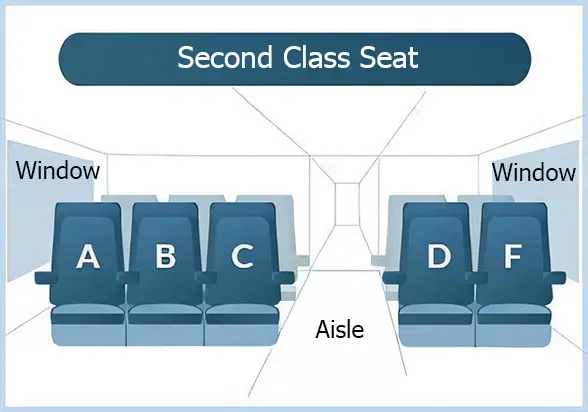 Second Class Seat

Window

Window

A B C

D F

Aisle